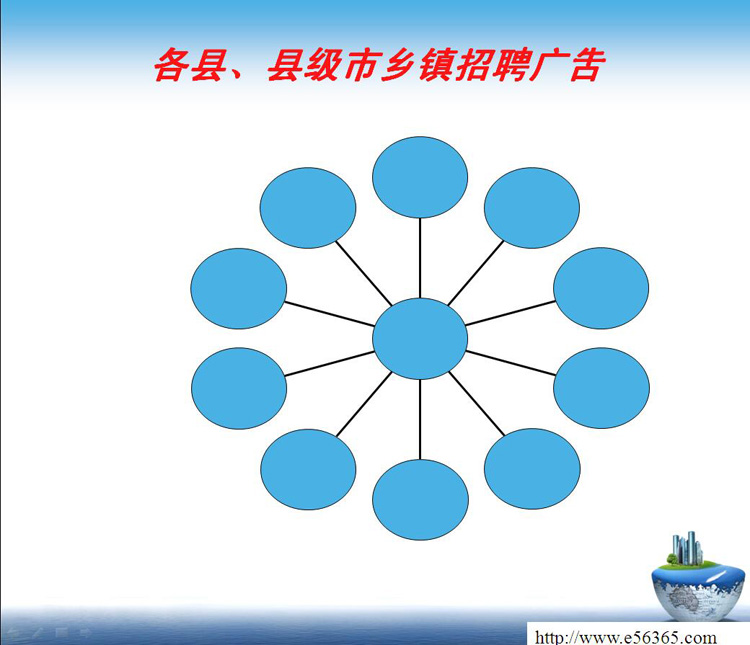 各县、县级市乡镇招聘广告

http://www.e56365.com